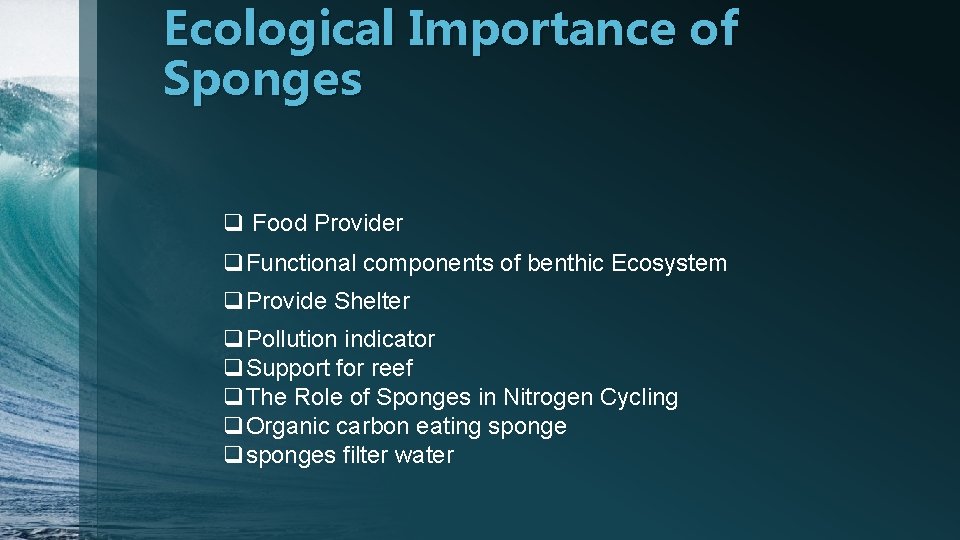 Ecological Importance of Sponges

❑ Food Provider

❑ Functional components of benthic Ecosystem

❑ Provide Shelter

❑ Pollution indicator
❑ Support for reef
❑ The Role of Sponges in Nitrogen Cycling
❑ Organic carbon eating sponge
❑ sponges filter water